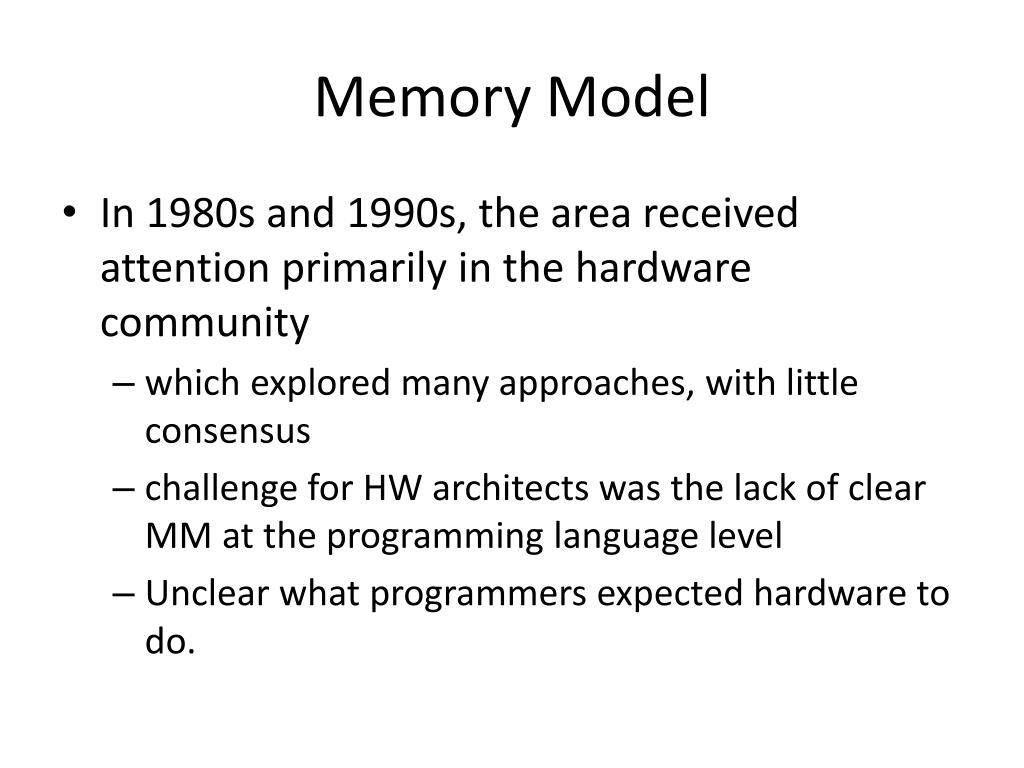 Memory Model

• In 1980s and 1990s, the area received attention primarily in the hardware community
– which explored many approaches, with little consensus
– challenge for HW architects was the lack of clear MM at the programming language level
– Unclear what programmers expected hardware to do.